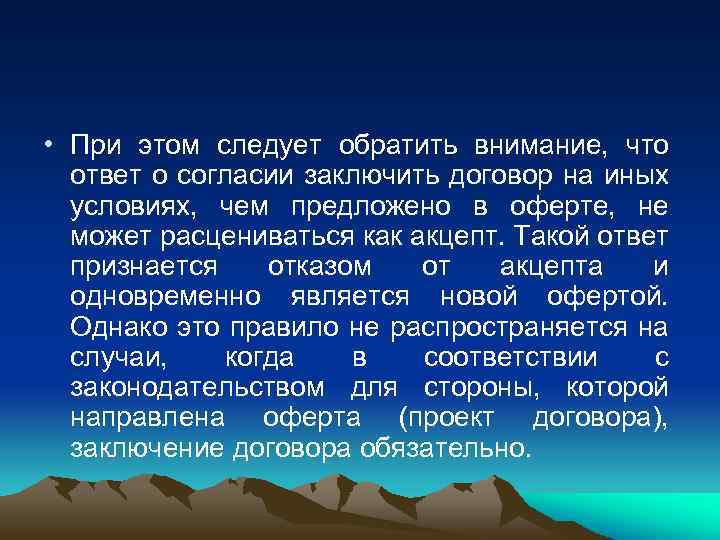 • При этом следует обратить внимание, что ответ о согласии заключить договор на иных условиях, чем предложено в оферте, не может расцениваться как акцепт. Такой ответ признается отказом от акцепта и одновременно является новой офертой. Однако это правило не распространяется на случаи, когда в соответствии с законодательством для стороны, которой направлена оферта (проект договора), заключение договора обязательно.